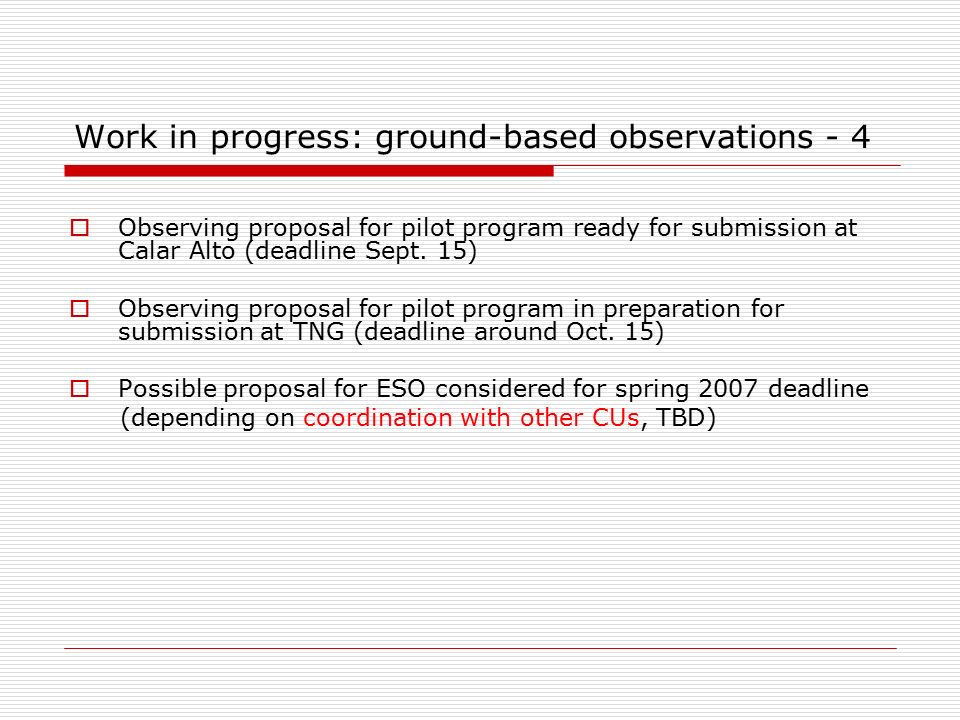 Work in progress: ground-based observations - 4

Observing proposal for pilot program ready for submission at Calar Alto (deadline Sept. 15)

Observing proposal for pilot program in preparation for submission at TNG (deadline around Oct. 15)

Possible proposal for ESO considered for spring 2007 deadline (depending on coordination with other CUs, TBD)